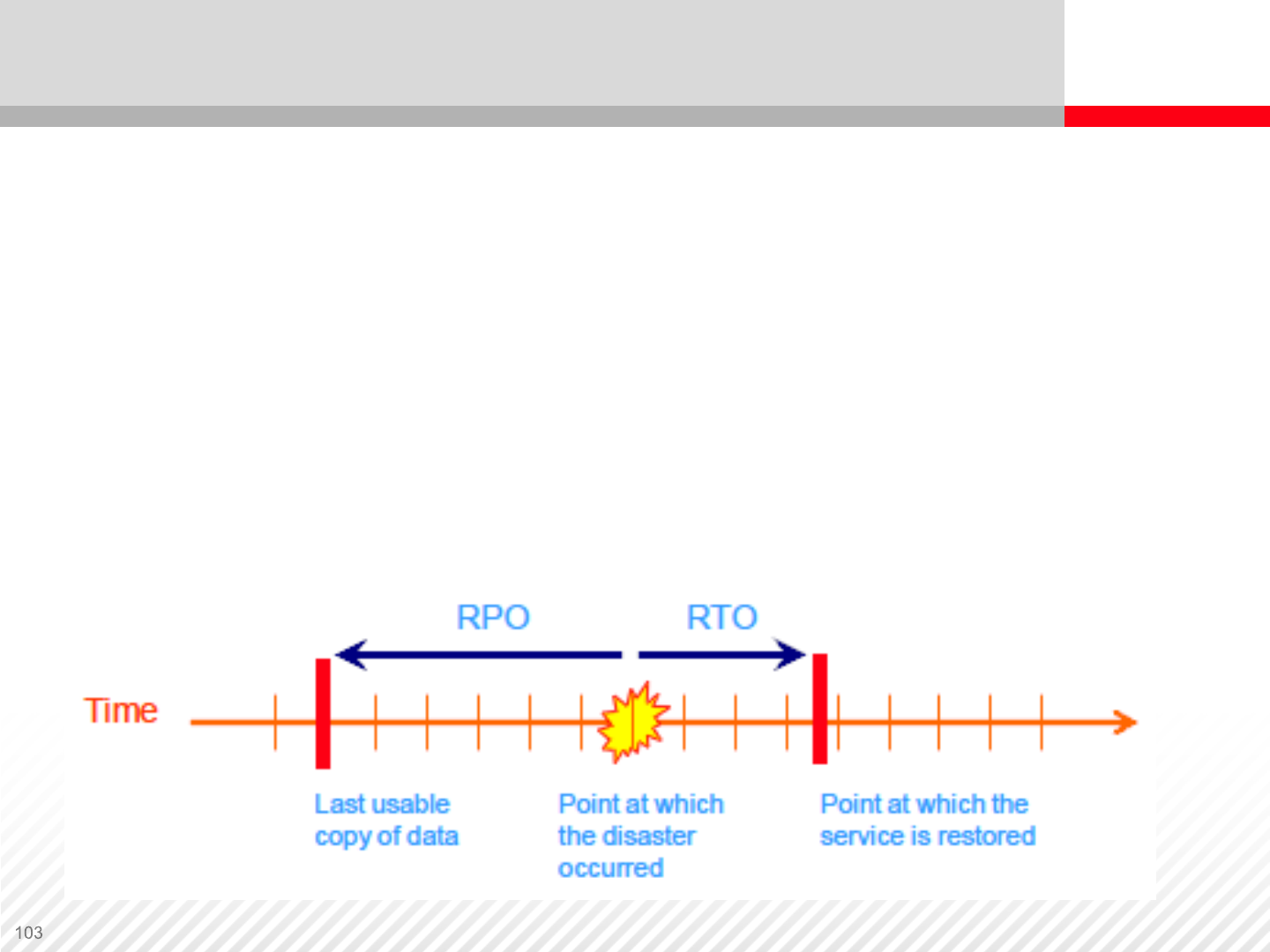 RPO

RTO

Time

Last usable copy of data

Point at which the disaster occurred

Point at which the service is restored

103